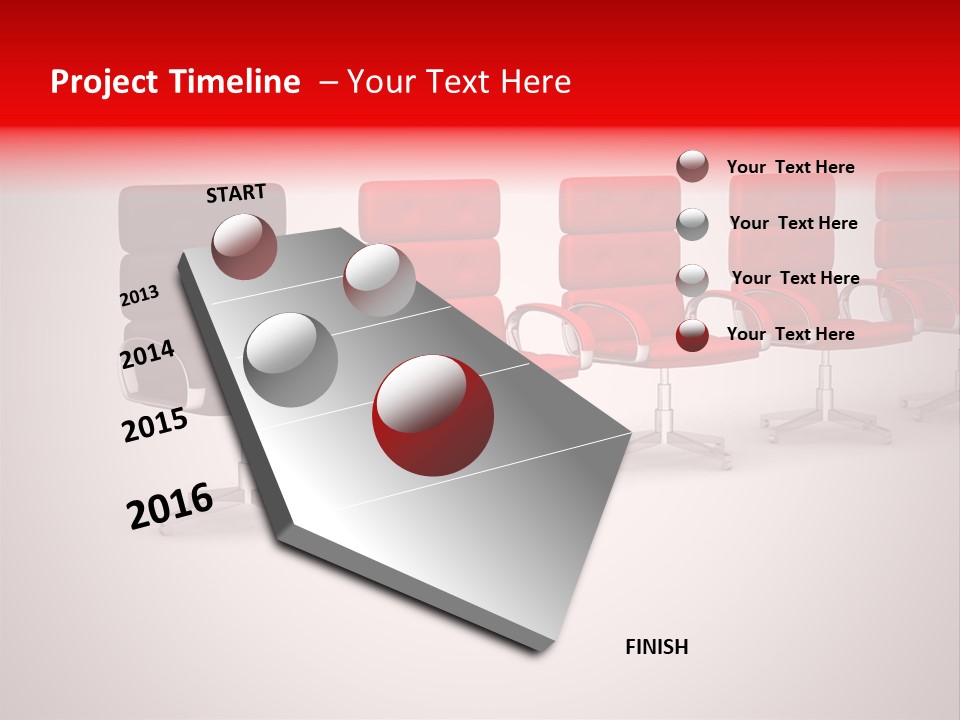 Project Timeline – Your Text Here

START

2013

2014

2015

2016

Your Text Here

Your Text Here

Your Text Here

Your Text Here

FINISH